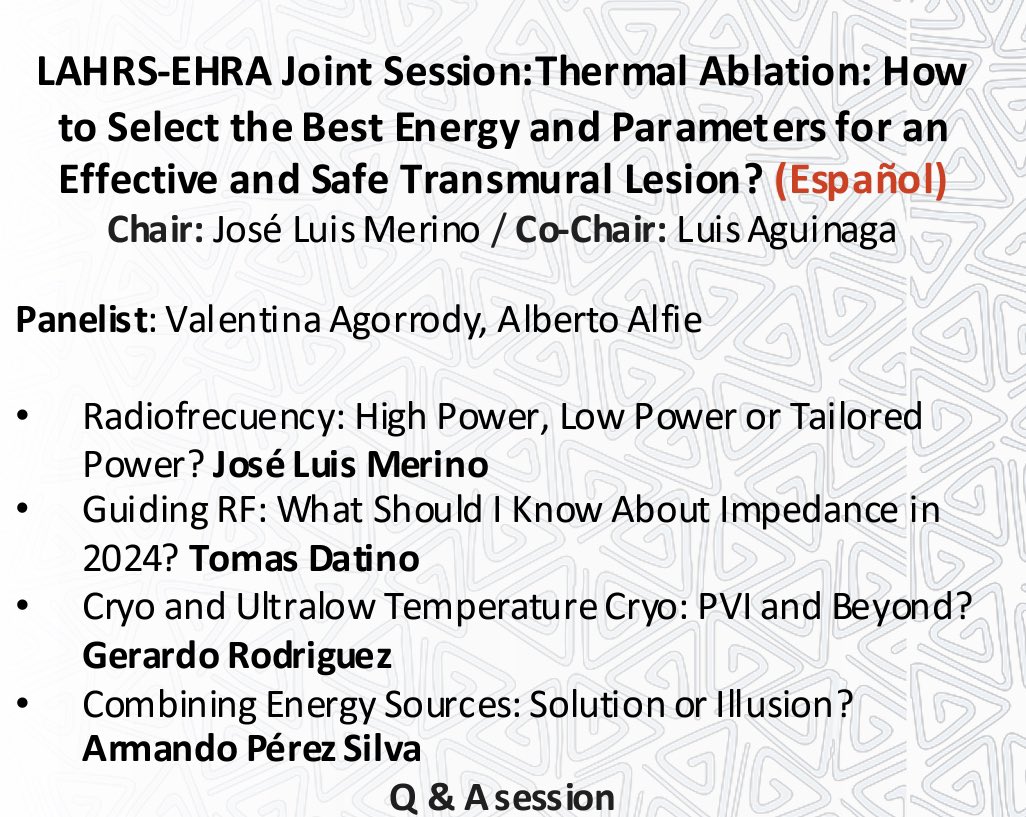 LAHRS-EHRA Joint Session:Thermal Ablation: How to Select the Best Energy and Parameters for an Effective and Safe Transmural Lesion? (Español)
Chair: José Luis Merino / Co-Chair: Luis Aguinaga

Panelist: Valentina Agorrody, Alberto Alfie

• Radiofrecuency: High Power, Low Power or Tailored Power? José Luis Merino
• Guiding RF: What Should I Know About Impedance in 2024? Tomas Datino
• Cryo and Ultralow Temperature Cryo: PVI and Beyond? Gerardo Rodriguez
• Combining Energy Sources: Solution or Illusion? Armando Pérez Silva

Q & A session